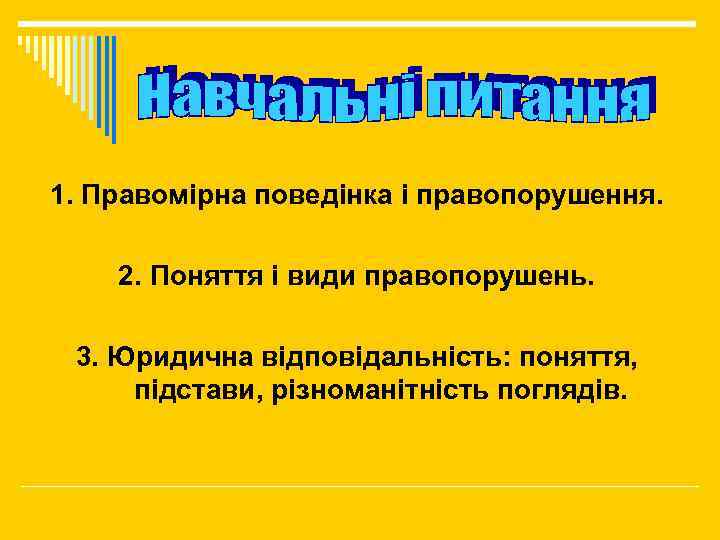 Навчальні питання

1. Правомірна поведінка і правопорушення.

2. Поняття і види правопорушень.

3. Юридична відповідальність: поняття, підстави, різноманітність поглядів.